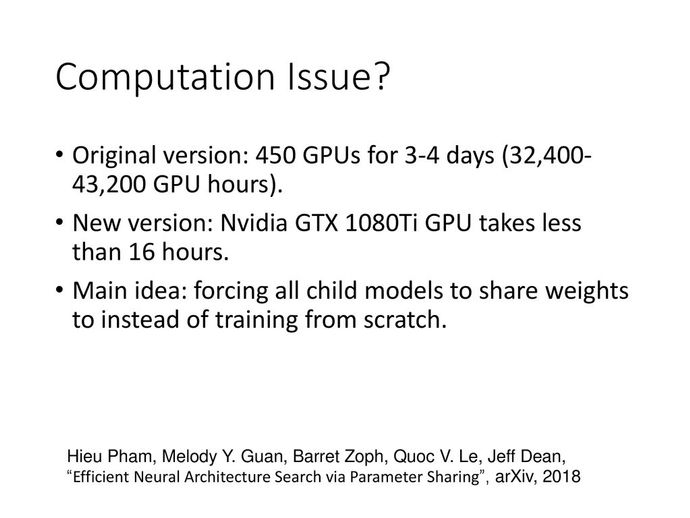 Computation Issue?

• Original version: 450 GPUs for 3-4 days (32,400-43,200 GPU hours).

• New version: Nvidia GTX 1080Ti GPU takes less than 16 hours.

• Main idea: forcing all child models to share weights to instead of training from scratch.

Hieu Pham, Melody Y. Guan, Barret Zoph, Quoc V. Le, Jeff Dean, "Efficient Neural Architecture Search via Parameter Sharing", arXiv, 2018